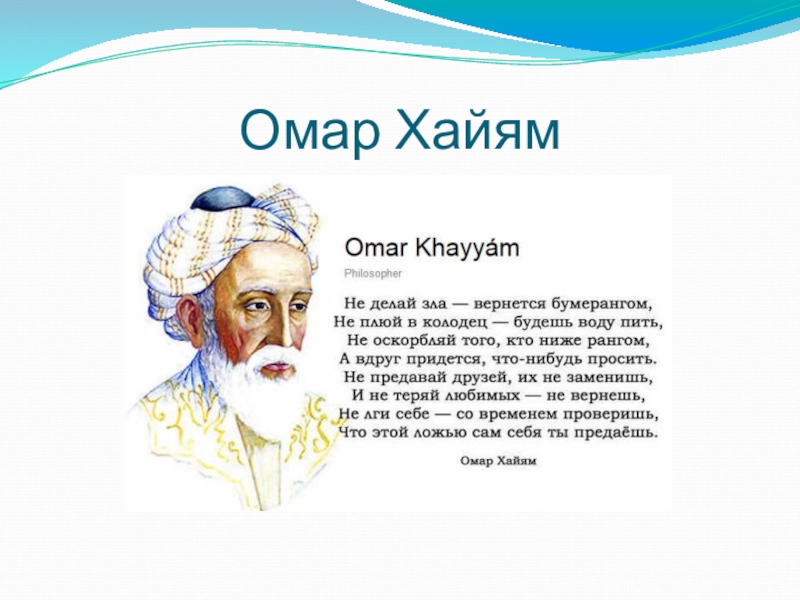 Омар Хайям

Omar Khayyám

Philosopher

Не делай зла — вернется бумерангом,
Не плюй в колодец — будешь воду пить,
Не оскорбляй того, кто ниже рангом,
А вдруг придется, что-нибудь просить.
Не предавай друзей, их не заменишь,
И не теряй любимых — не вернешь,
Не лги себе — со временем проверишь,
Что этой ложью сам себя ты предаёшь.

Омар Хайям